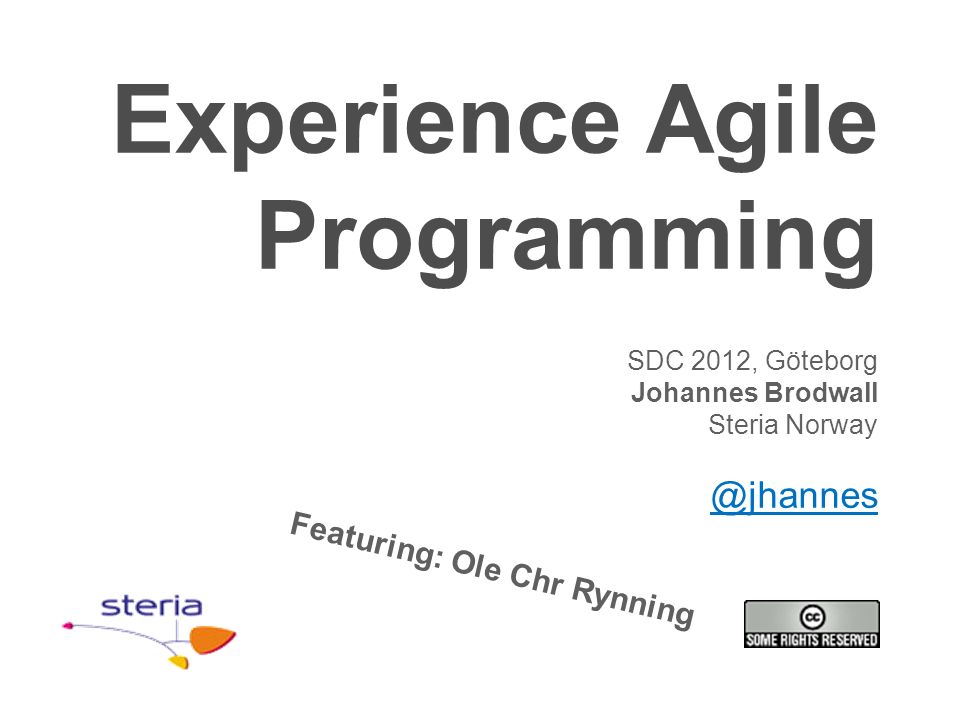 Experience Agile Programming

SDC 2012, Göteborg
Johannes Brodwall
Steria Norway

@jhannes

Featuring: Ole Chr Rynning

steria

cc
SOME RIGHTS RESERVED